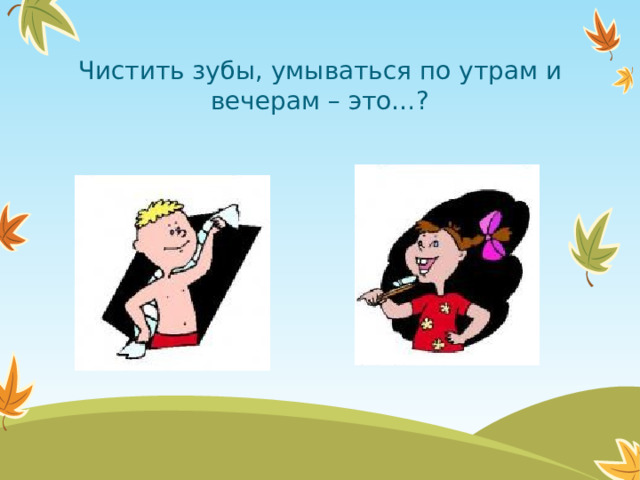 Чистить зубы, умываться по утрам и вечерам – это...?